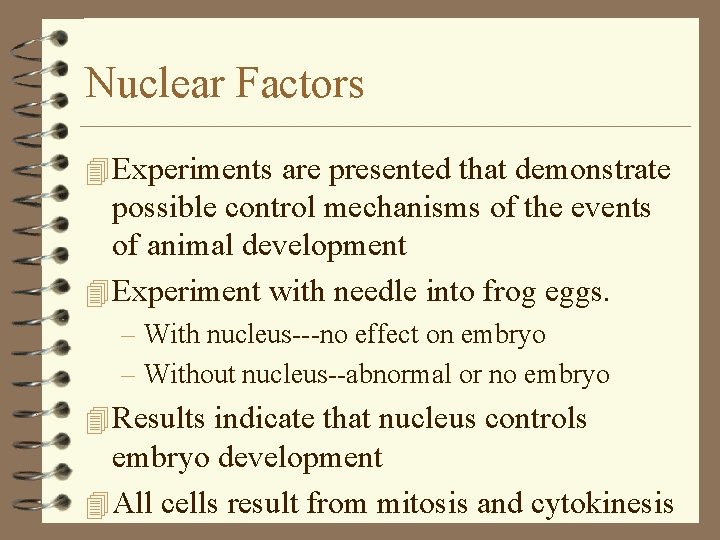 Nuclear Factors

Experiments are presented that demonstrate possible control mechanisms of the events of animal development

Experiment with needle into frog eggs.

– With nucleus---no effect on embryo

– Without nucleus--abnormal or no embryo

Results indicate that nucleus controls embryo development

All cells result from mitosis and cytokinesis